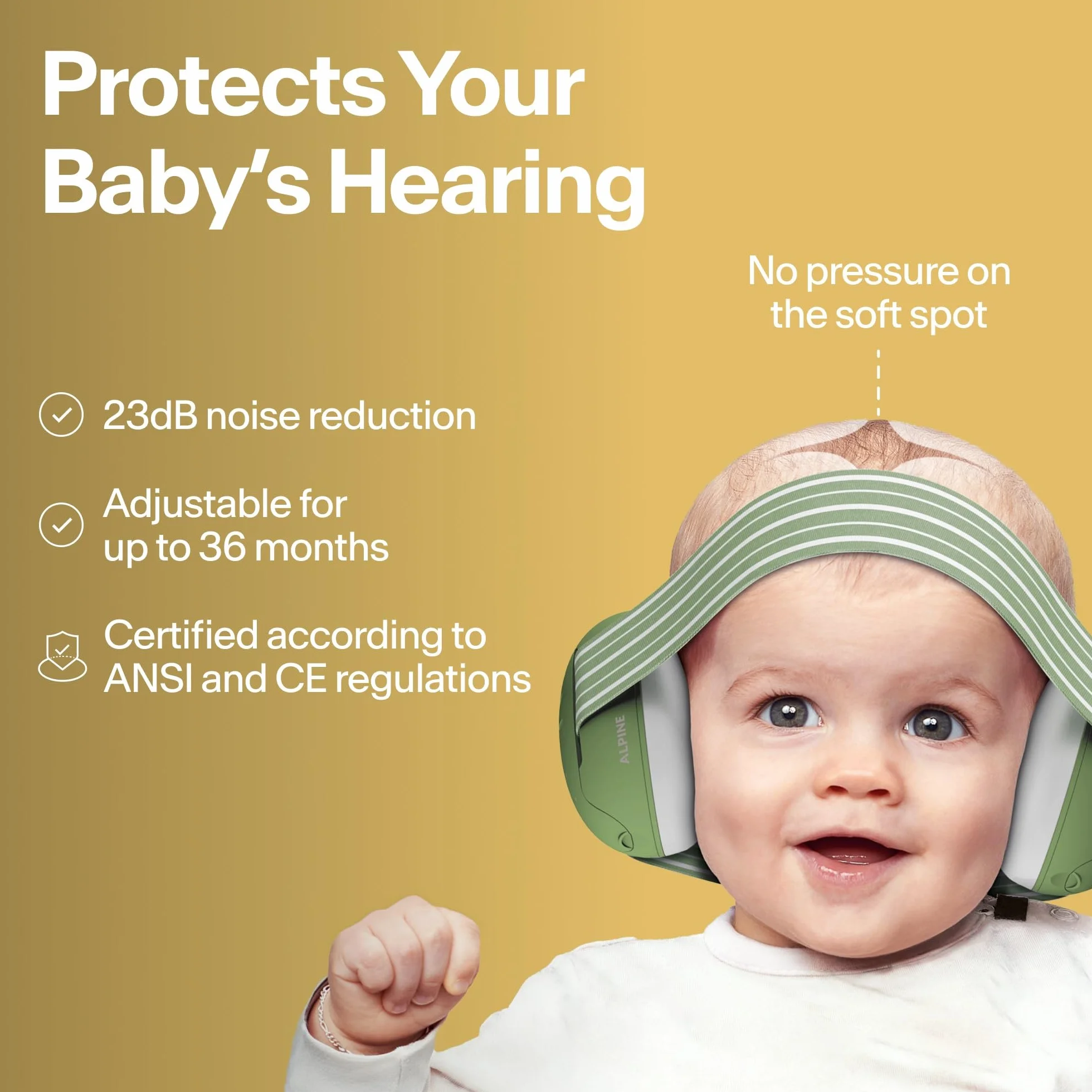 Protects Your Baby's Hearing

No pressure on the soft spot

23dB noise reduction

Adjustable for up to 36 months

Certified according to ANSI and CE regulations

ALPINE